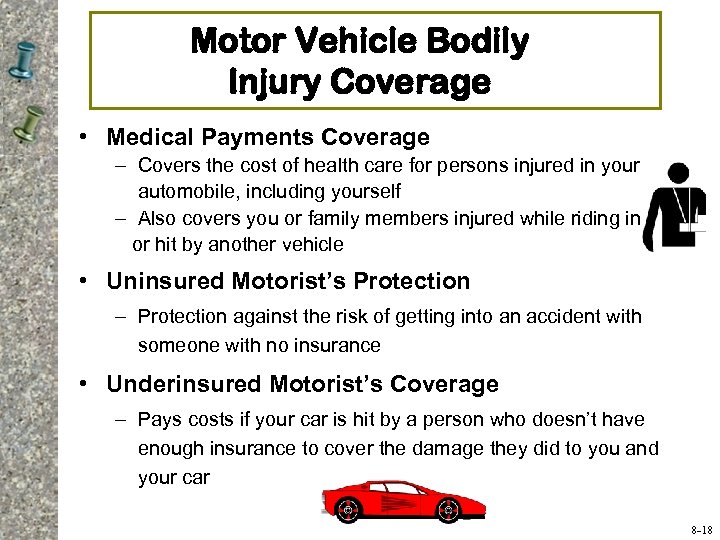 Motor Vehicle Bodily Injury Coverage

• Medical Payments Coverage
– Covers the cost of health care for persons injured in your automobile, including yourself
– Also covers you or family members injured while riding in or hit by another vehicle

• Uninsured Motorist's Protection
– Protection against the risk of getting into an accident with someone with no insurance

• Underinsured Motorist's Coverage
– Pays costs if your car is hit by a person who doesn't have enough insurance to cover the damage they did to you and your car

8-18